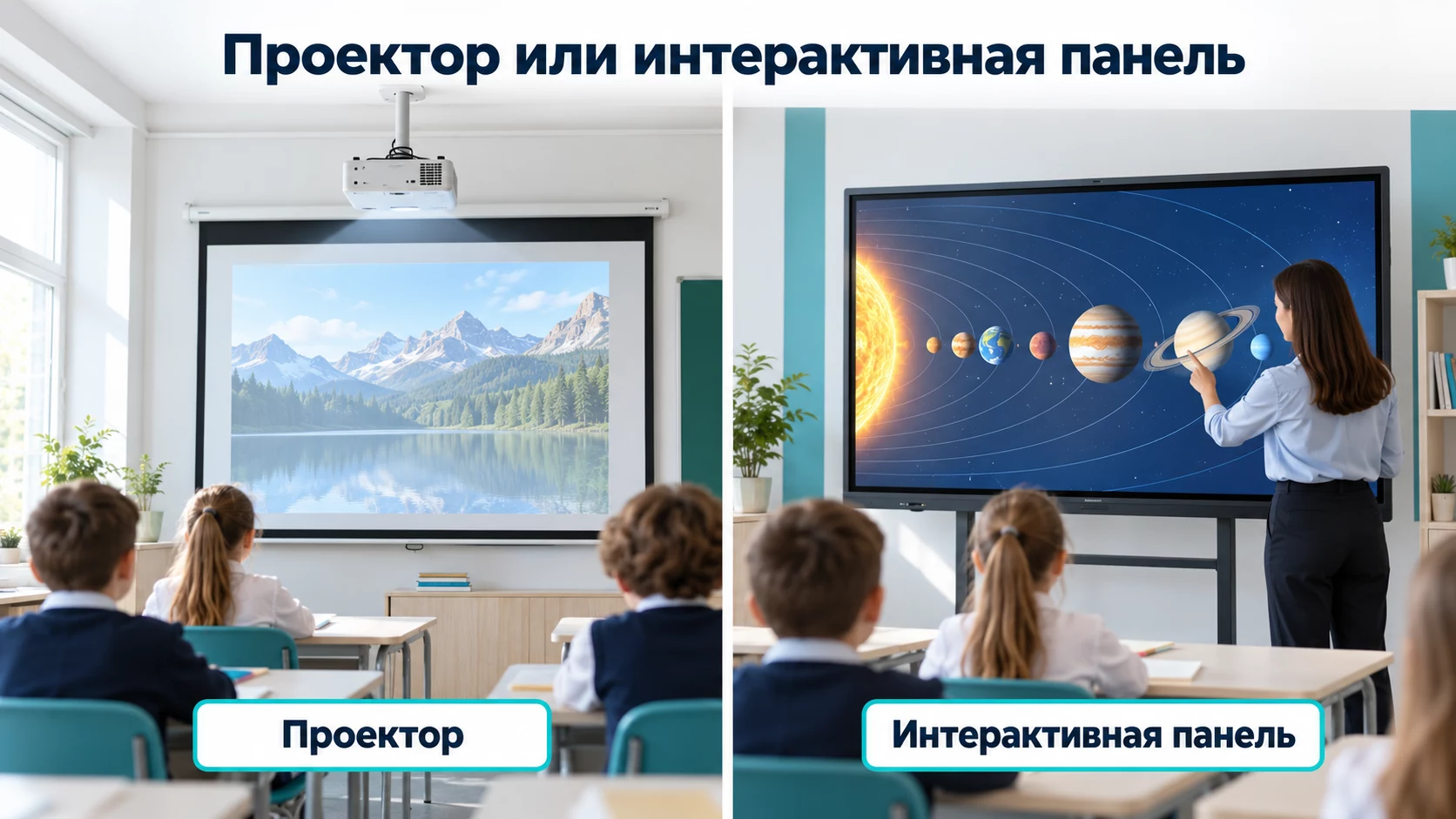 Проектор или интерактивная панель

Проектор

Интерактивная панель